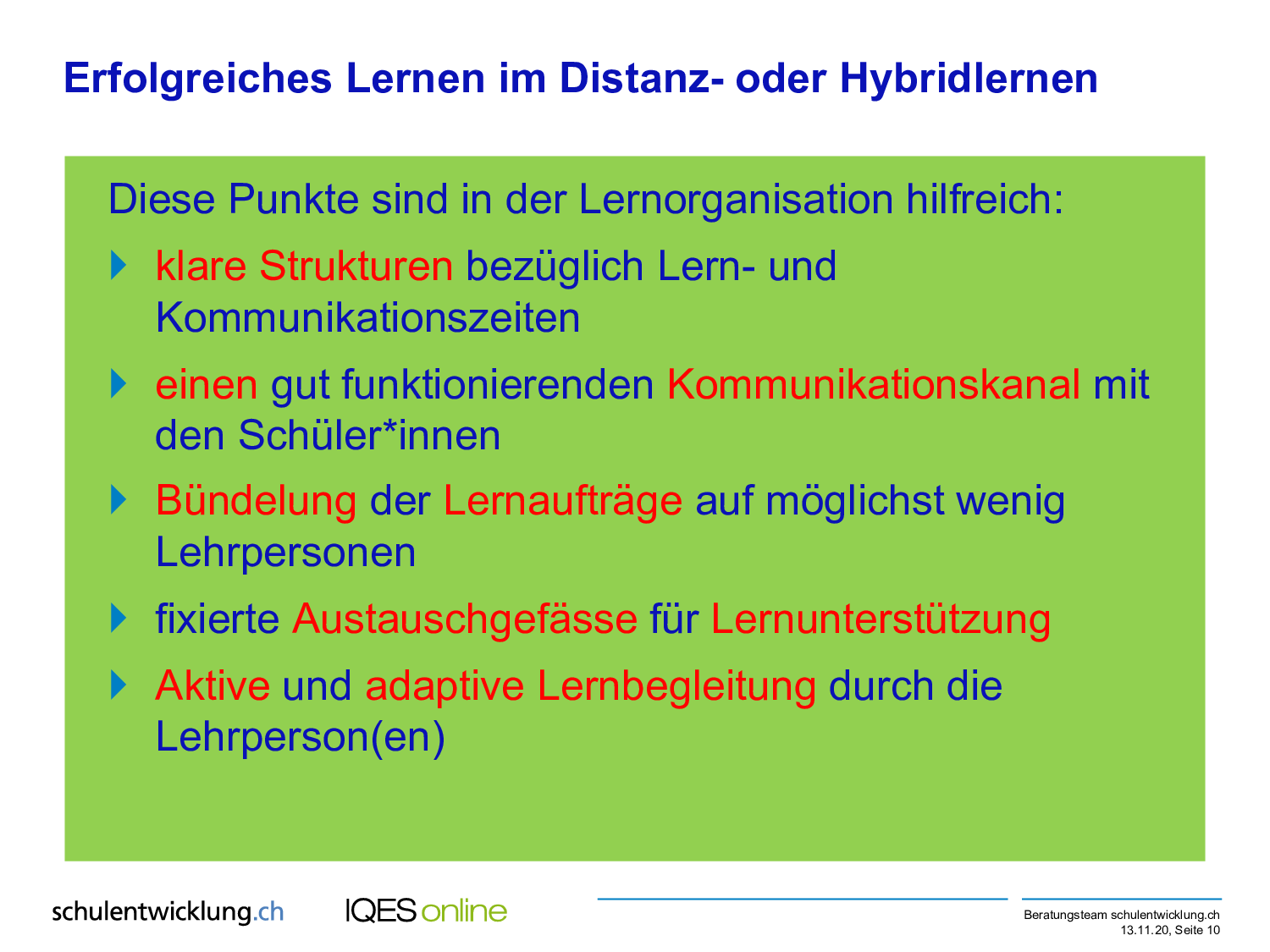 Erfolgreiches Lernen im Distanz- oder Hybridlernen

Diese Punkte sind in der Lernorganisation hilfreich:

klare Strukturen bezüglich Lern- und Kommunikationszeiten

einen gut funktionierenden Kommunikationskanal mit den Schüler*innen

Bündelung der Lernaufträge auf möglichst wenig Lehrpersonen

fixierte Austauschgefässe für Lernunterstützung

Aktive und adaptive Lernbegleitung durch die Lehrperson(en)

schulentwicklung.ch

IQES online

Beratungsteam schulentwicklung.ch
13.11.20, Seite 10